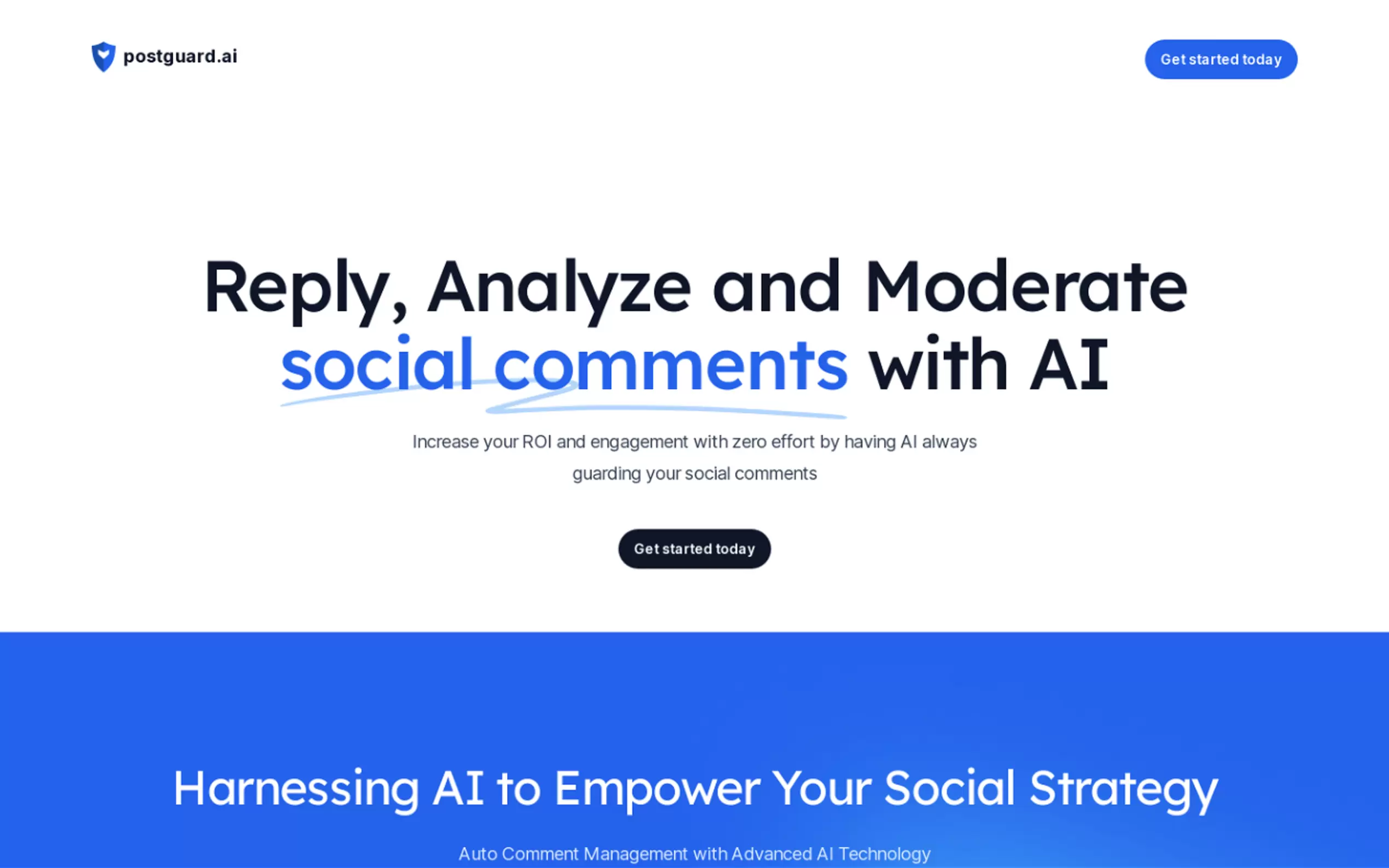 postguard.ai

Get started today

Reply, Analyze and Moderate social comments with AI

Increase your ROI and engagement with zero effort by having AI always guarding your social comments

Get started today

Harnessing AI to Empower Your Social Strategy

Auto Comment Management with Advanced AI Technology